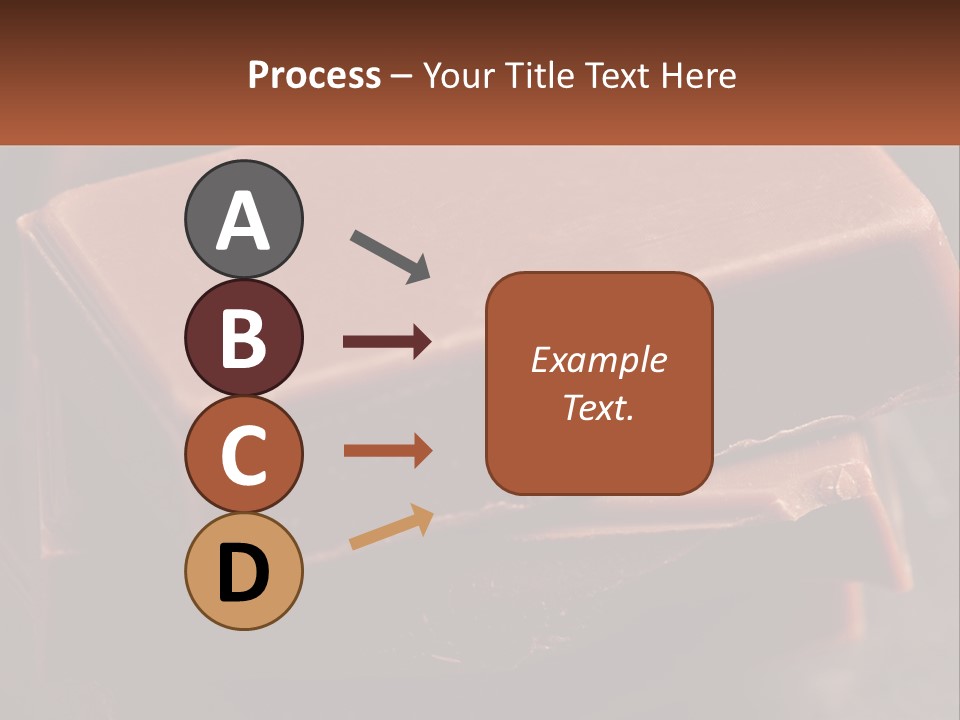 Process – Your Title Text Here

A

B

C

D

Example Text.